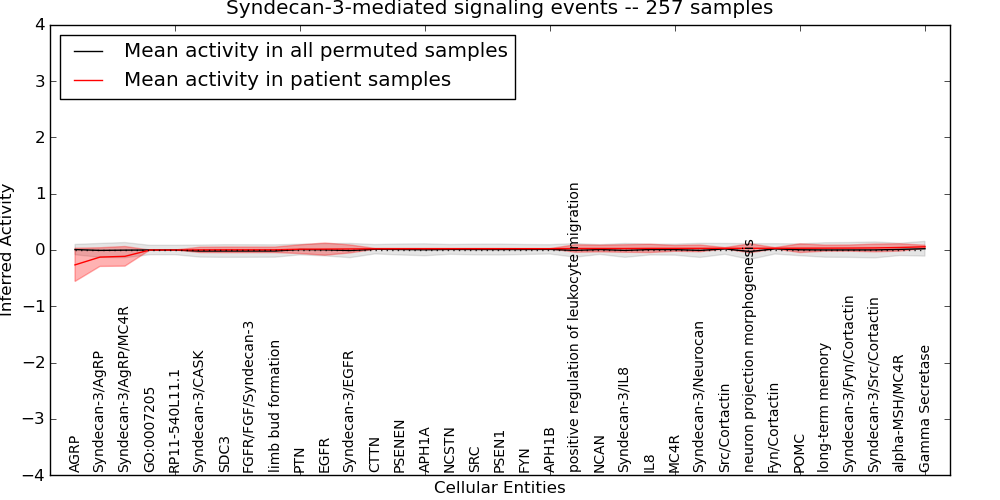 Syndecan-3-mediated signaling events -- 257 samples

Mean activity in all permuted samples
Mean activity in patient samples

Inferred Activity

4
3
2
1
0
−1
−2
−3
−4

AGRP
Syndecan-3/AgRP
Syndecan-3/AgRP/MC4R
GO:0007205
RP11-540L11.1
Syndecan-3/CASK
SDC3
FGFR/FGF/Syndecan-3
limb bud formation
PTN
EGFR
Syndecan-3/EGFR
CTTN
PSENEN
APH1A
NCSTN
SRC
PSEN1
FYN
APH1B
positive regulation of leukocyte migration
NCAN
Syndecan-3/IL8
IL8
MC4R
Syndecan-3/Neurocan
Src/Cortactin
neuron projection morphogenesis
Fyn/Cortactin
POMC
long-term memory
Syndecan-3/Fyn/Cortactin
Syndecan-3/Src/Cortactin
alpha-MSH/MC4R
Gamma Secretase

Cellular Entities